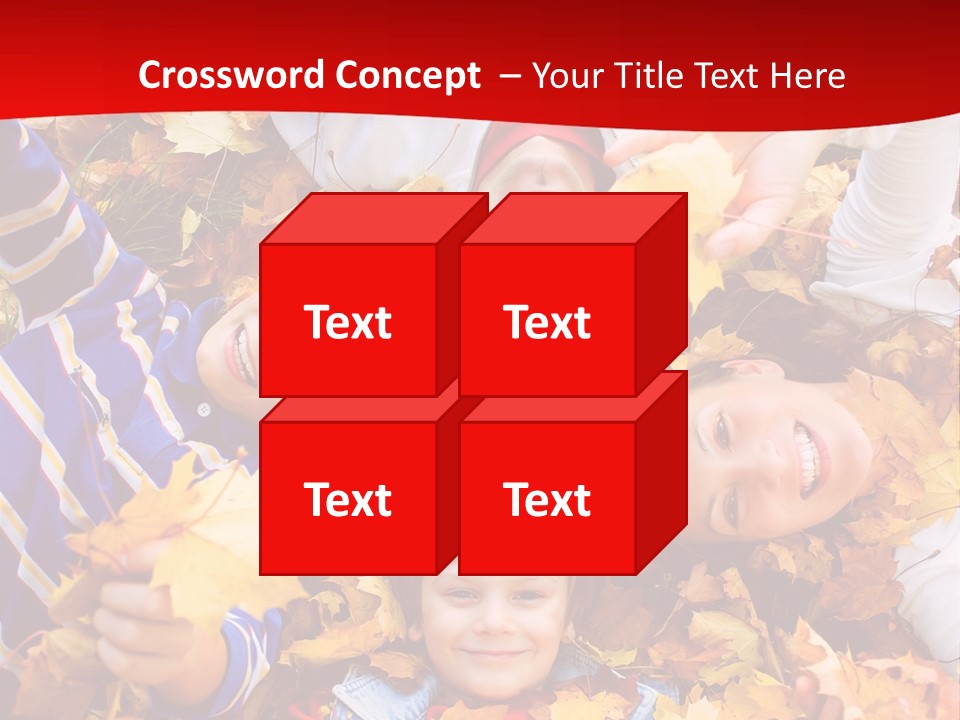 Crossword Concept – Your Title Text Here

Text

Text

Text

Text